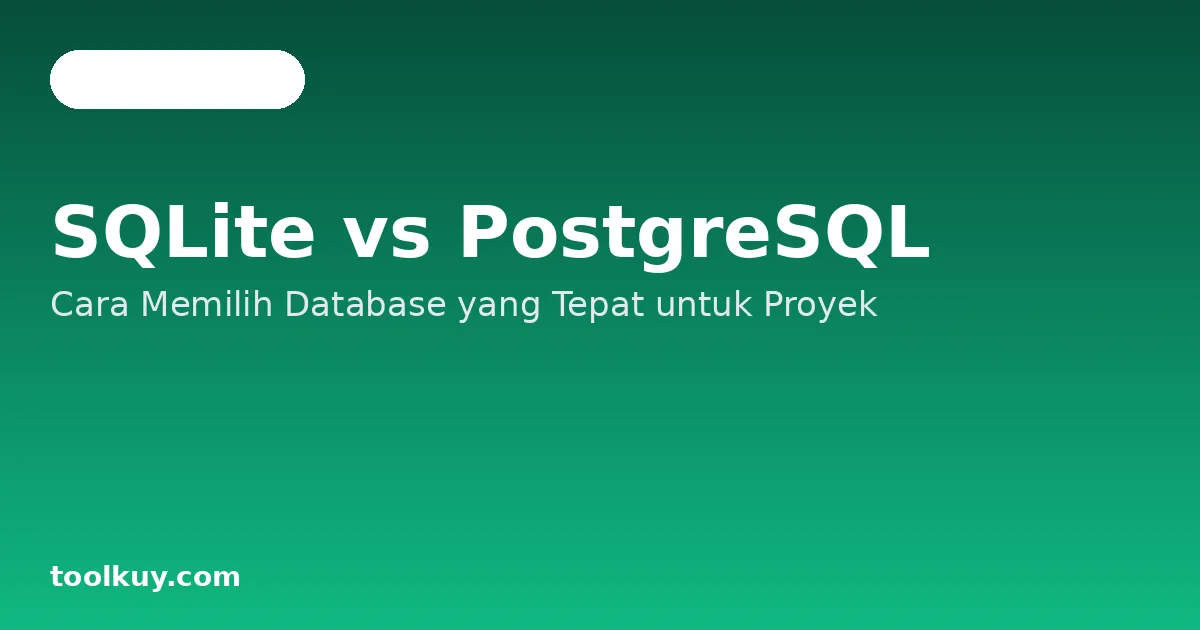 SQLite vs PostgreSQL

Cara Memilih Database yang Tepat untuk Proyek

toolkuy.com